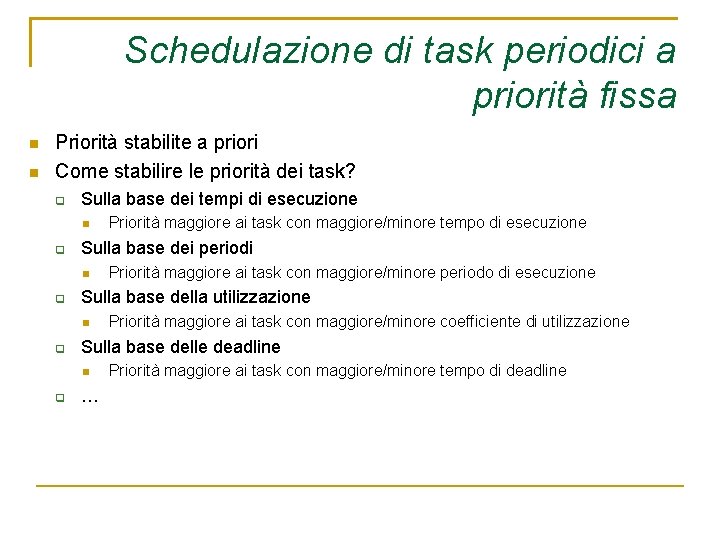 Schedulazione di task periodici a priorità fissa

Priorità stabilite a priori

Come stabilire le priorità dei task?

Sulla base dei tempi di esecuzione

Priorità maggiore ai task con maggiore/minore tempo di esecuzione

Sulla base dei periodi

Priorità maggiore ai task con maggiore/minore periodo di esecuzione

Sulla base della utilizzazione

Priorità maggiore ai task con maggiore/minore coefficiente di utilizzazione

Sulla base delle deadline

Priorità maggiore ai task con maggiore/minore tempo di deadline

…